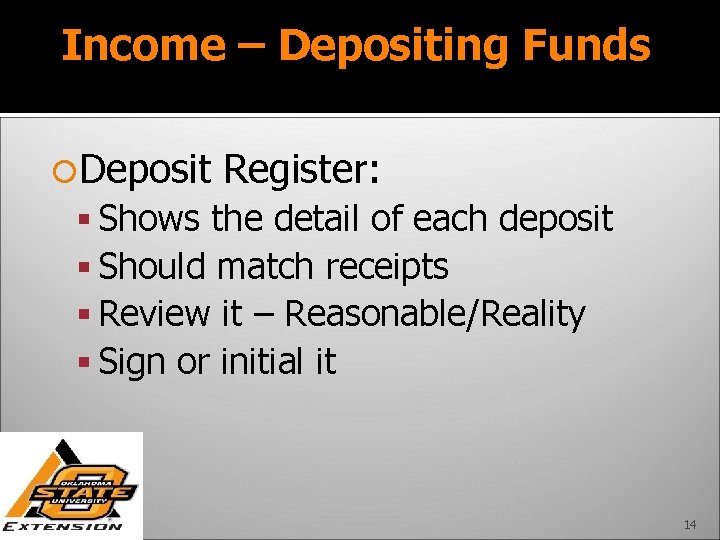 Income – Depositing Funds

Deposit Register:

Shows the detail of each deposit

Should match receipts

Review it – Reasonable/Reality

Sign or initial it

OKLAHOMA STATE UNIVERSITY

EXTENSION

14